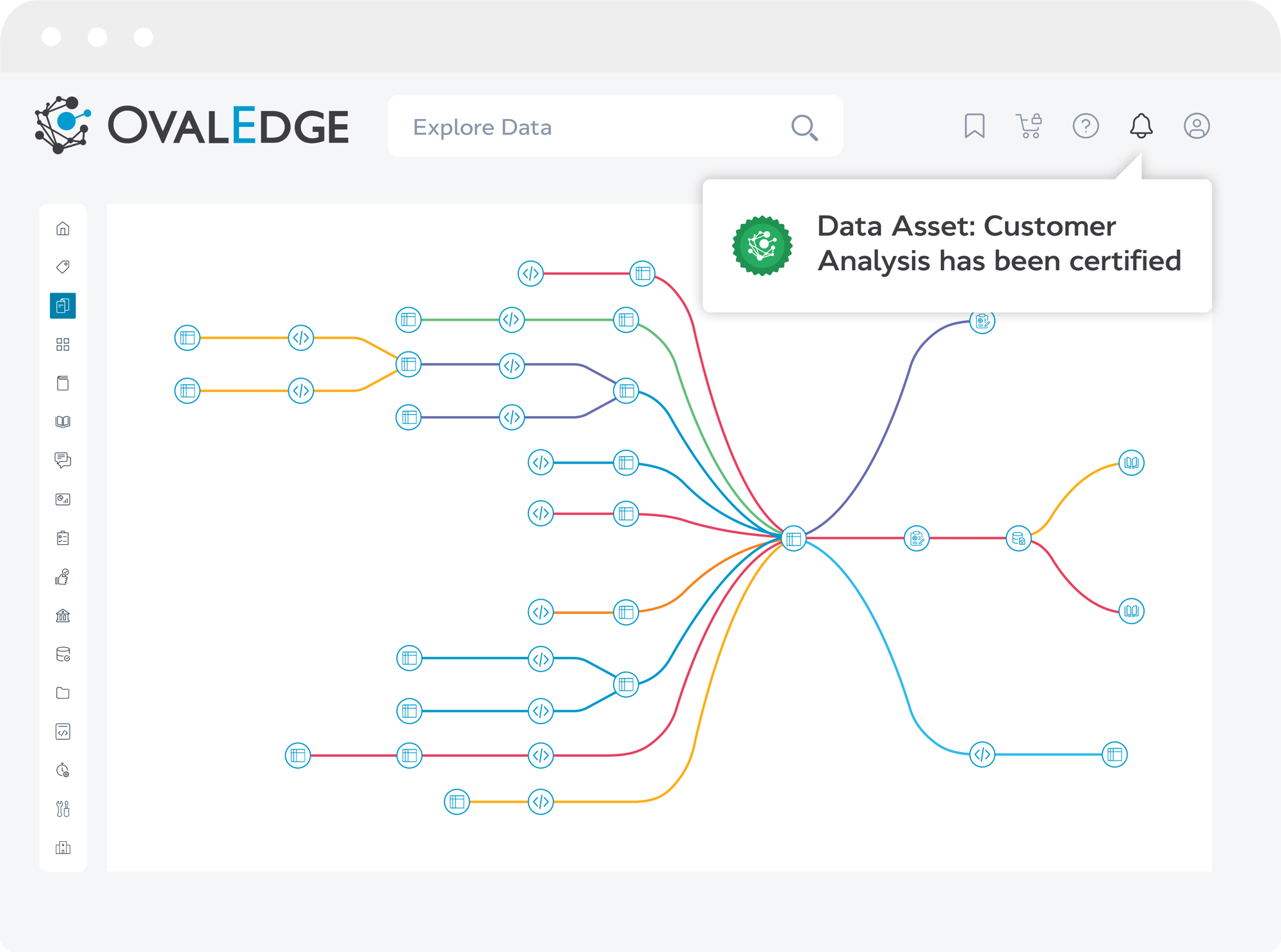 OVALEDGE

Explore Data

Data Asset: Customer Analysis has been certified